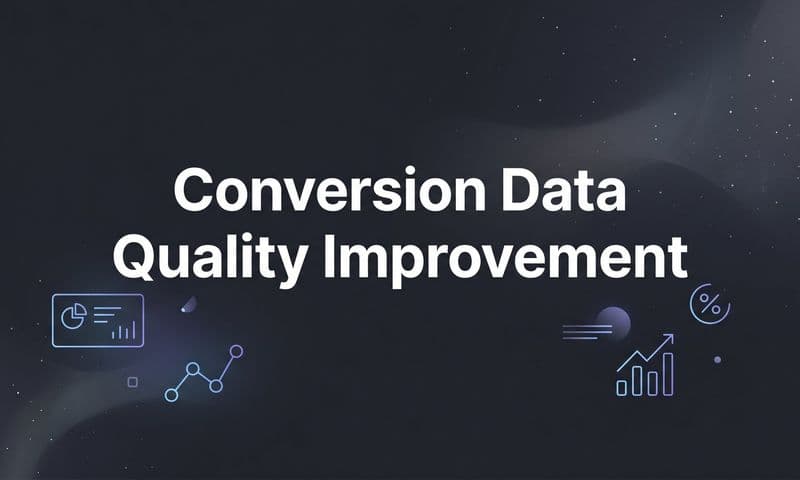 Conversion Data Quality Improvement

%